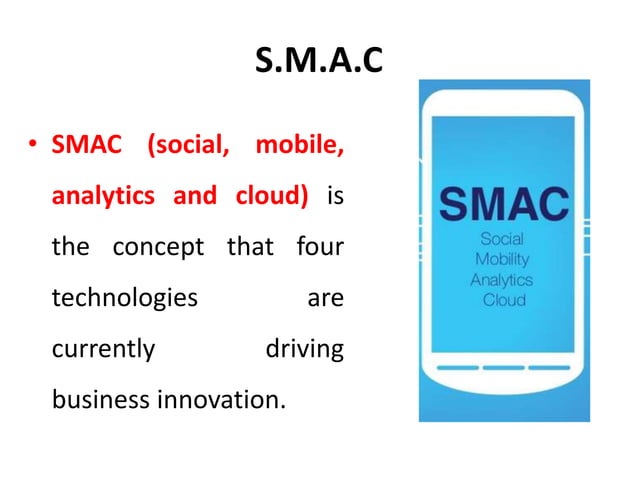 S.M.A.C

• SMAC (social, mobile, analytics and cloud) is the concept that four technologies are currently driving business innovation.

SMAC
Social
Mobility
Analytics
Cloud